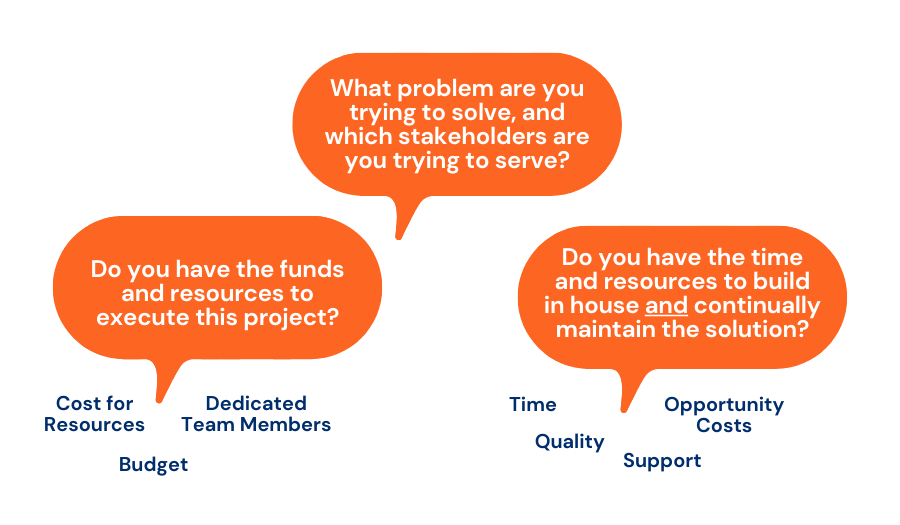 What problem are you trying to solve, and which stakeholders are you trying to serve?

Do you have the funds and resources to execute this project?

Cost for Resources

Dedicated Team Members

Budget

Do you have the time and resources to build in house and continually maintain the solution?

Time

Opportunity Costs

Quality

Support